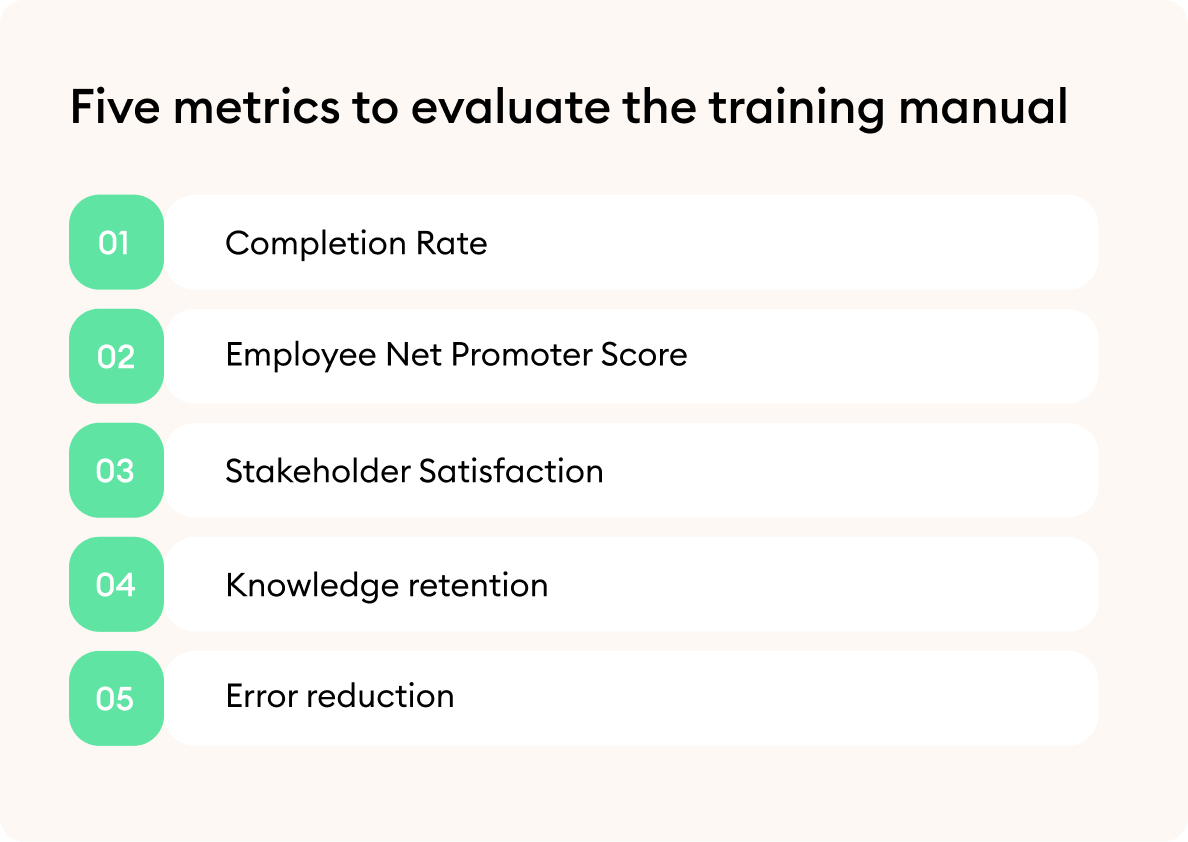 Five metrics to evaluate the training manual

01 Completion Rate

02 Employee Net Promoter Score

03 Stakeholder Satisfaction

04 Knowledge retention

05 Error reduction